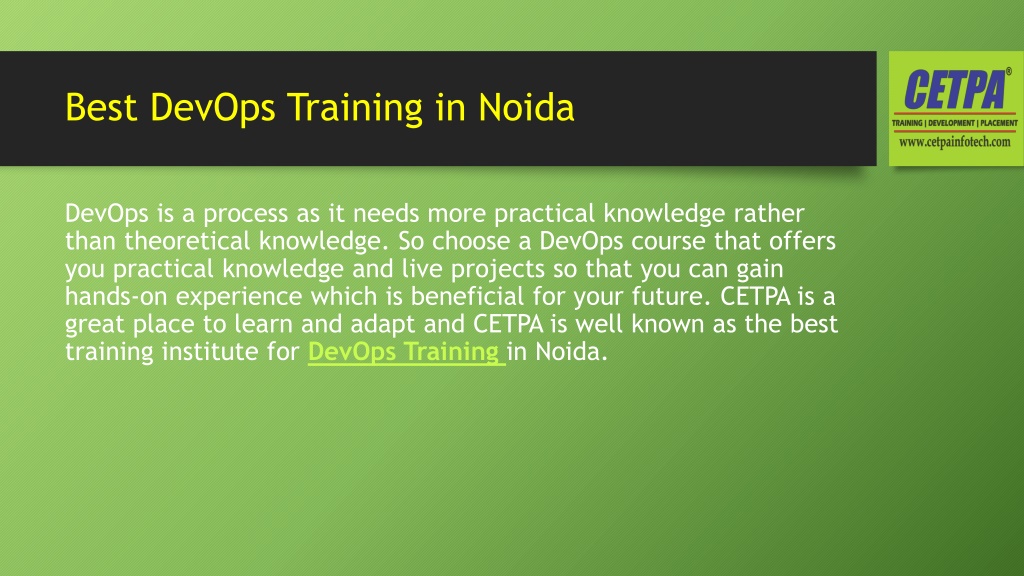 Best DevOps Training in Noida

CETPA®
TRAINING | DEVELOPMENT | PLACEMENT
www.cetpainfotech.com

DevOps is a process as it needs more practical knowledge rather than theoretical knowledge. So choose a DevOps course that offers you practical knowledge and live projects so that you can gain hands-on experience which is beneficial for your future. CETPA is a great place to learn and adapt and CETPA is well known as the best training institute for DevOps Training in Noida.